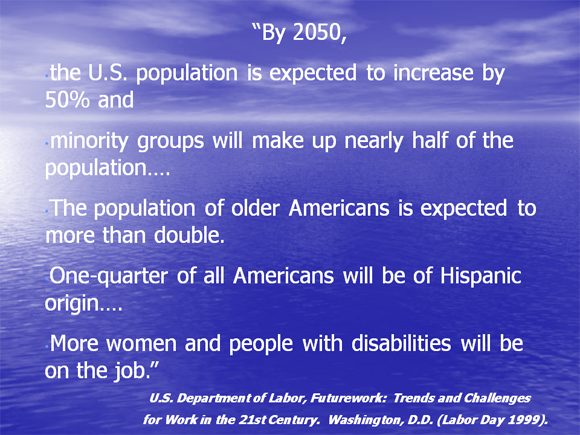 “By 2050,

·the U.S. population is expected to increase by 50% and

·minority groups will make up nearly half of the population….

·The population of older Americans is expected to more than double.

·One-quarter of all Americans will be of Hispanic origin….

·More women and people with disabilities will be on the job.”

U.S. Department of Labor, Futurework: Trends and Challenges for Work in the 21st Century. Washington, D.D. (Labor Day 1999).